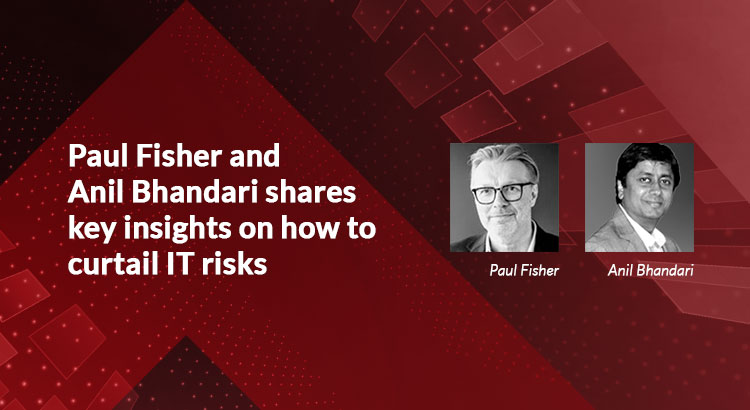 Paul Fisher and Anil Bhandari shares key insights on how to curtail IT risks

Paul Fisher

Anil Bhandari